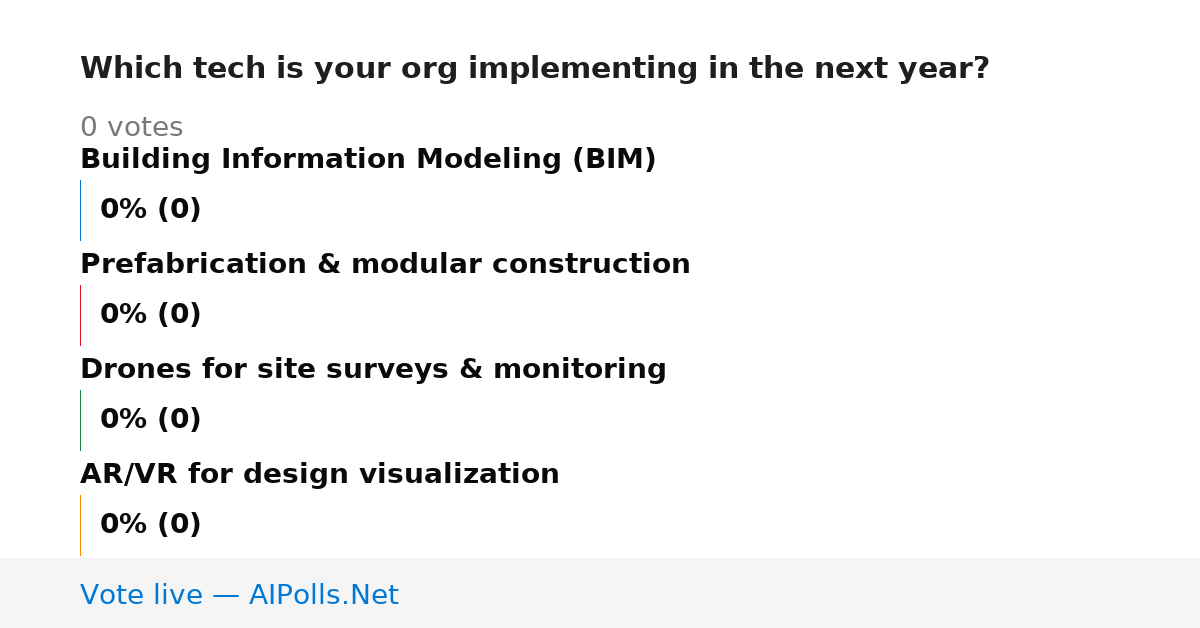 Which tech is your org implementing in the next year?

0 votes

Building Information Modeling (BIM)

0% (0)

Prefabrication & modular construction

0% (0)

Drones for site surveys & monitoring

0% (0)

AR/VR for design visualization

0% (0)

Vote live — AIPolls.Net